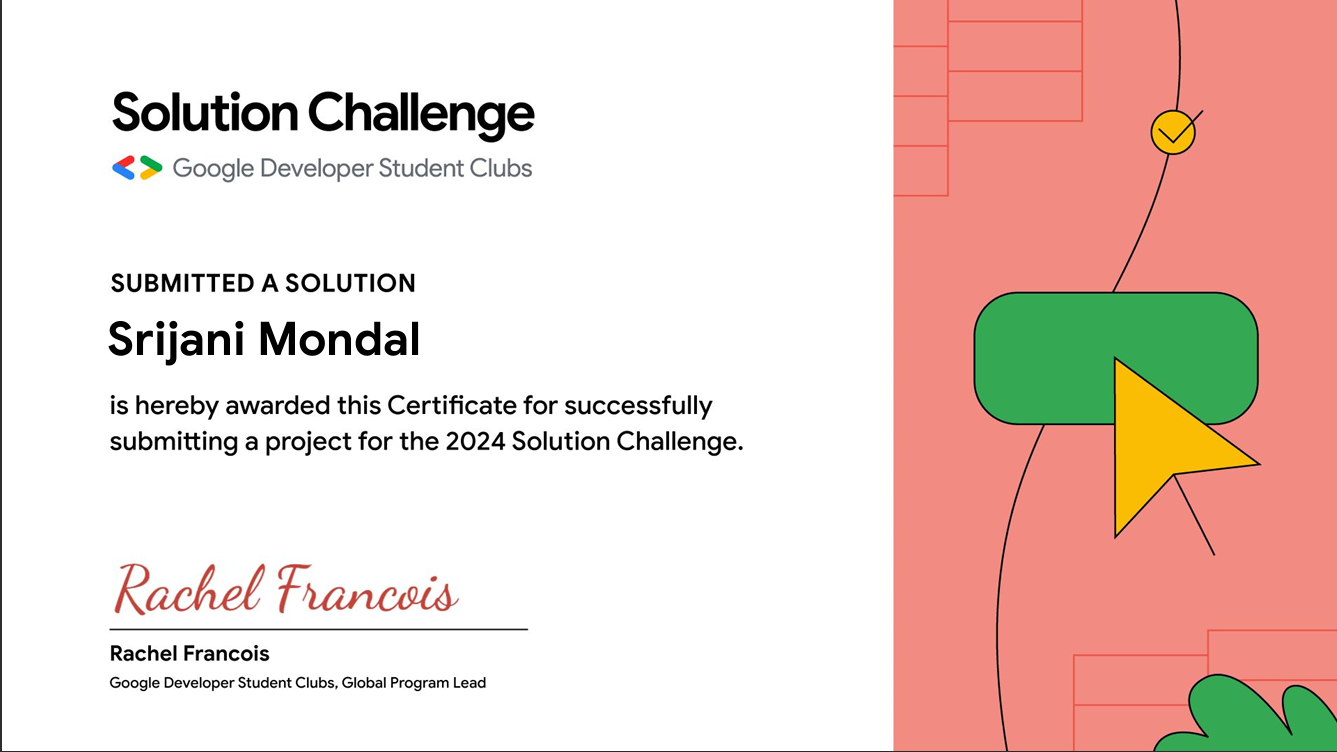 Solution Challenge

Google Developer Student Clubs

SUBMITTED A SOLUTION

Srijani Mondal

is hereby awarded this Certificate for successfully submitting a project for the 2024 Solution Challenge.

Rachel Francois

Rachel Francois

Google Developer Student Clubs, Global Program Lead